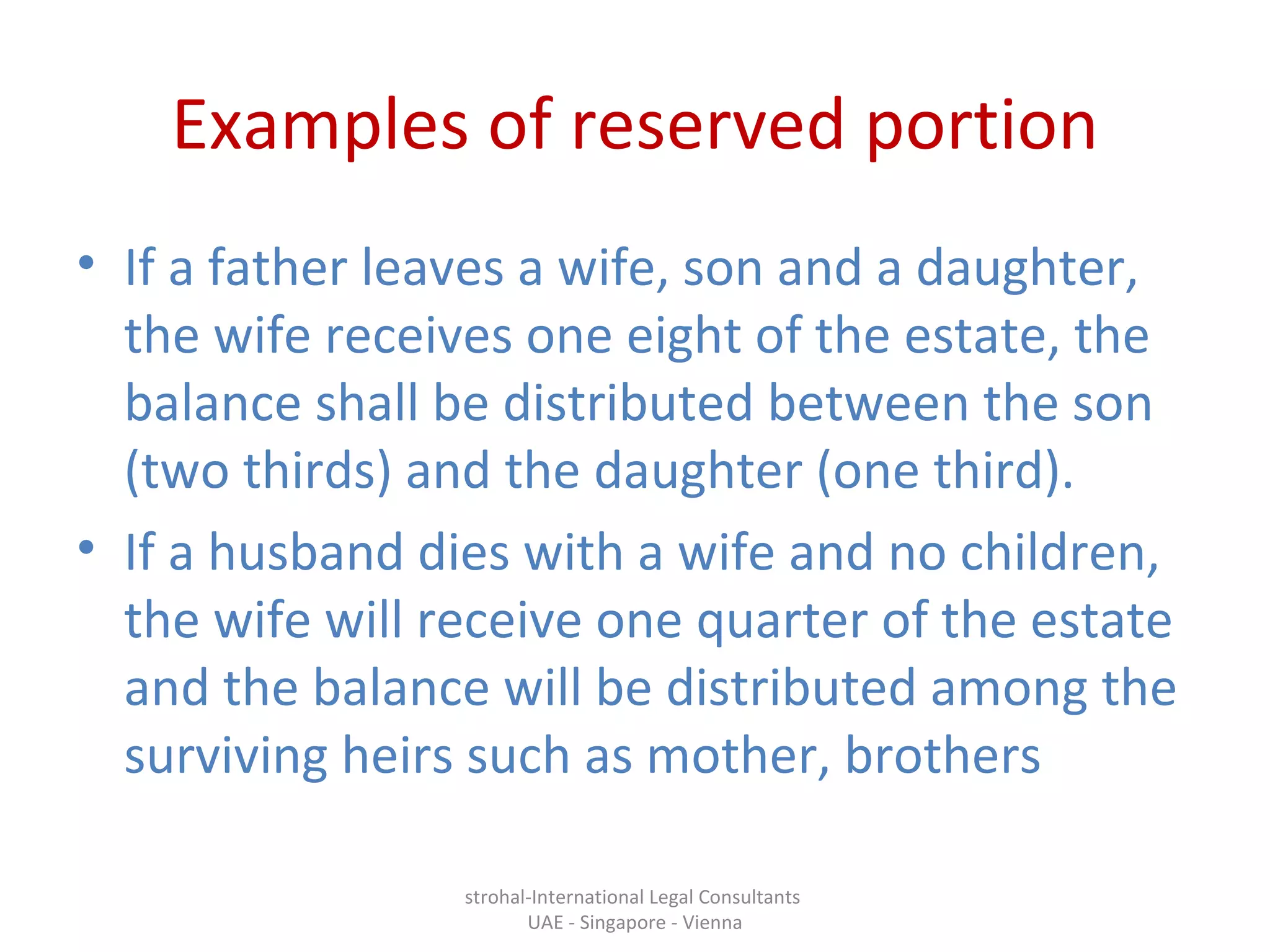 Examples of reserved portion

• If a father leaves a wife, son and a daughter, the wife receives one eight of the estate, the balance shall be distributed between the son (two thirds) and the daughter (one third).

• If a husband dies with a wife and no children, the wife will receive one quarter of the estate and the balance will be distributed among the surviving heirs such as mother, brothers

strohal-International Legal Consultants
UAE - Singapore - Vienna